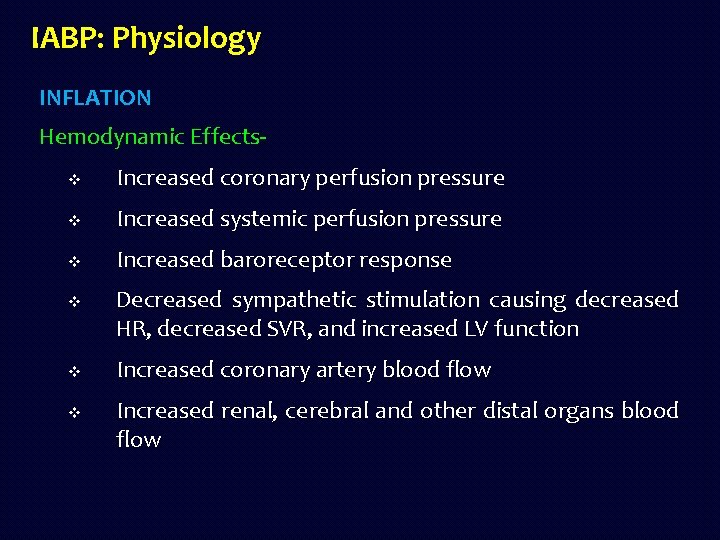 IABP: Physiology

INFLATION

Hemodynamic Effects-

❖ Increased coronary perfusion pressure

❖ Increased systemic perfusion pressure

❖ Increased baroreceptor response

❖ Decreased sympathetic stimulation causing decreased HR, decreased SVR, and increased LV function

❖ Increased coronary artery blood flow

❖ Increased renal, cerebral and other distal organs blood flow